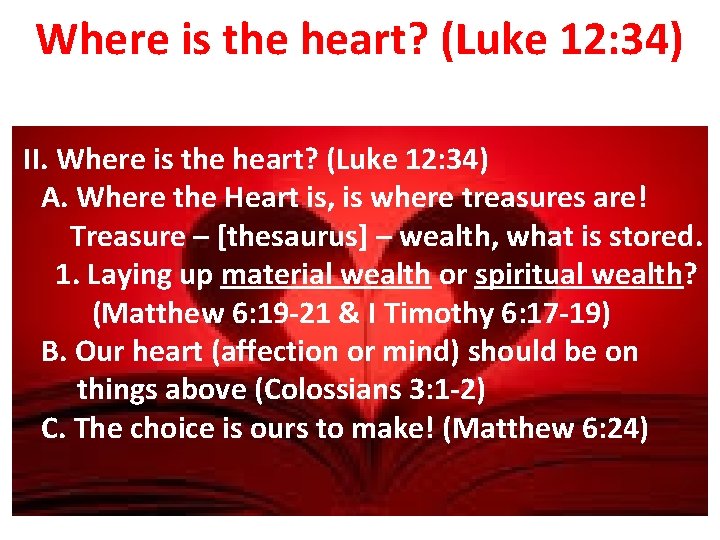 Where is the heart? (Luke 12:34)

II. Where is the heart? (Luke 12:34)
A. Where the Heart is, is where treasures are!
Treasure – [thesaurus] – wealth, what is stored.
1. Laying up material wealth or spiritual wealth? (Matthew 6:19-21 & I Timothy 6:17-19)
B. Our heart (affection or mind) should be on things above (Colossians 3:1-2)
C. The choice is ours to make! (Matthew 6:24)